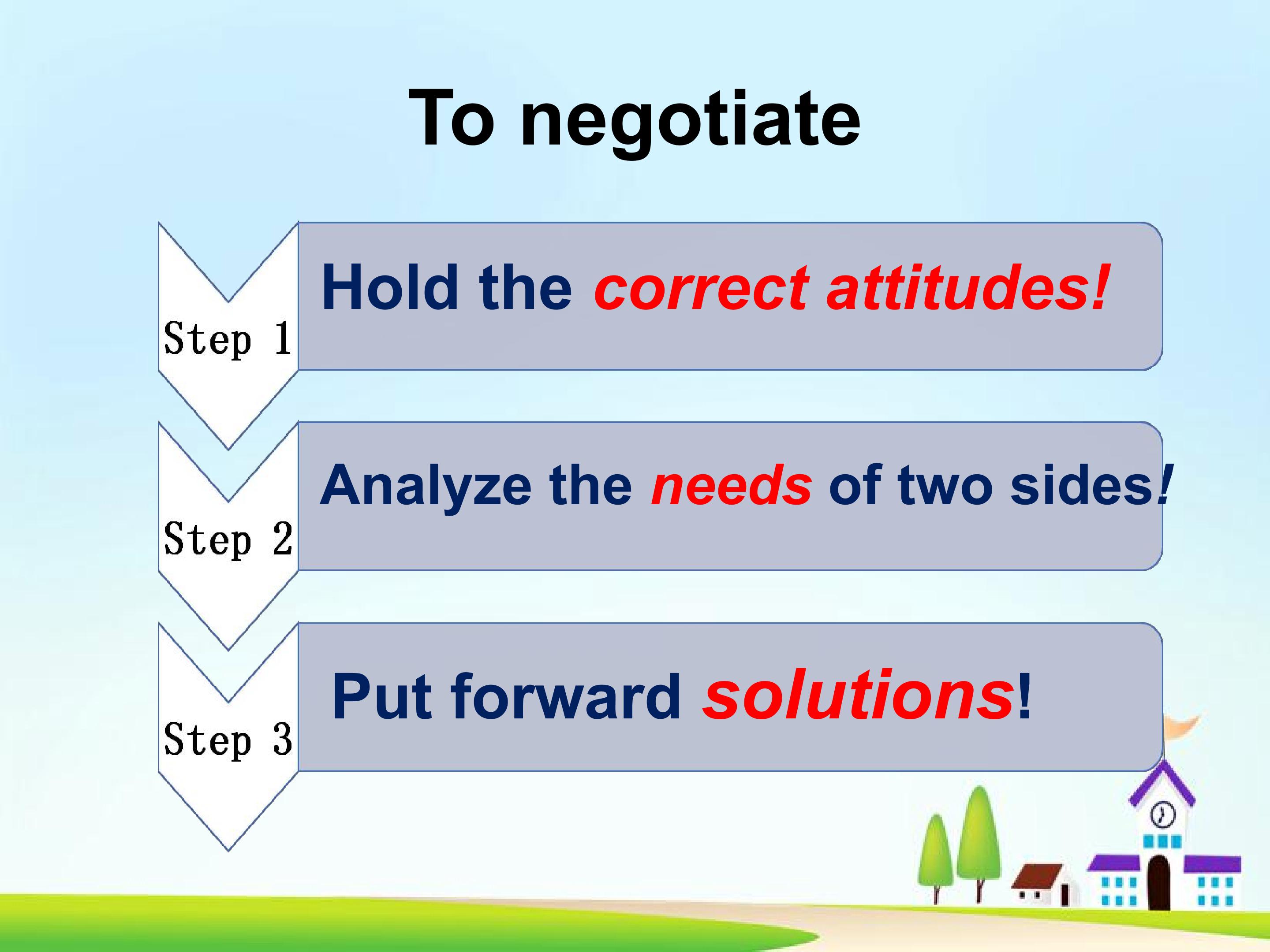 To negotiate

Step 1

Hold the correct attitudes!

Step 2

Analyze the needs of two sides!

Step 3

Put forward solutions!